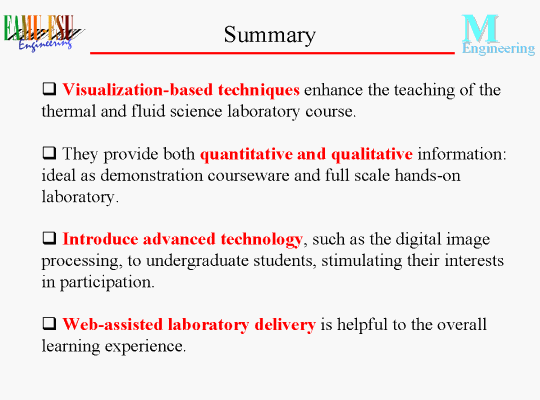 FAMU-FSU Engineering

Summary

M Engineering

❑ Visualization-based techniques enhance the teaching of the thermal and fluid science laboratory course.

❑ They provide both quantitative and qualitative information: ideal as demonstration courseware and full scale hands-on laboratory.

❑ Introduce advanced technology, such as the digital image processing, to undergraduate students, stimulating their interests in participation.

❑ Web-assisted laboratory delivery is helpful to the overall learning experience.